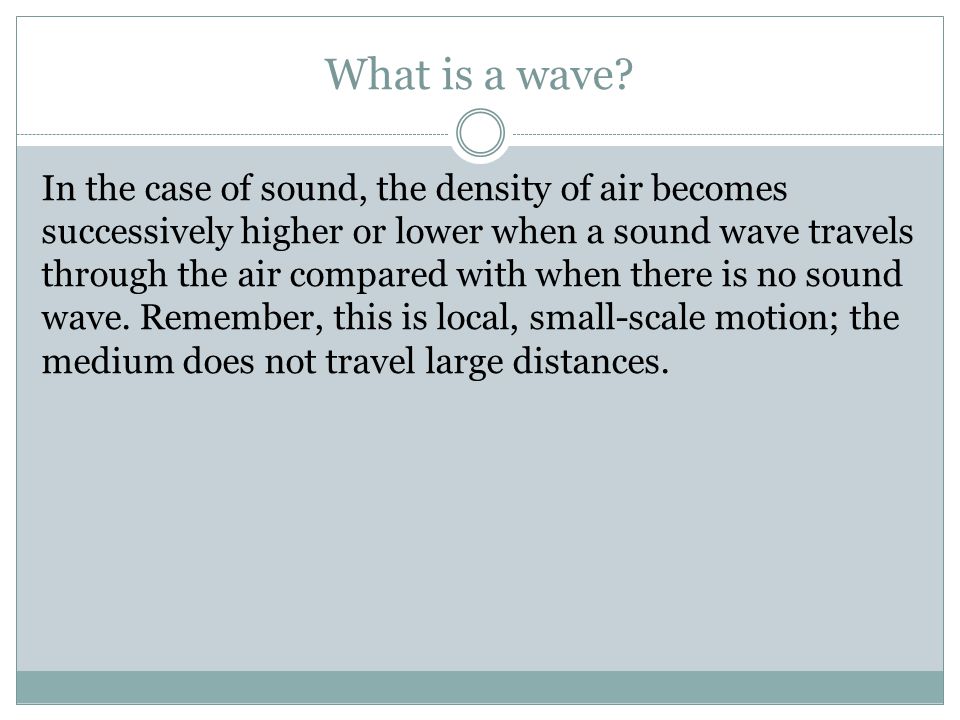 What is a wave?

In the case of sound, the density of air becomes successively higher or lower when a sound wave travels through the air compared with when there is no sound wave. Remember, this is local, small-scale motion; the medium does not travel large distances.